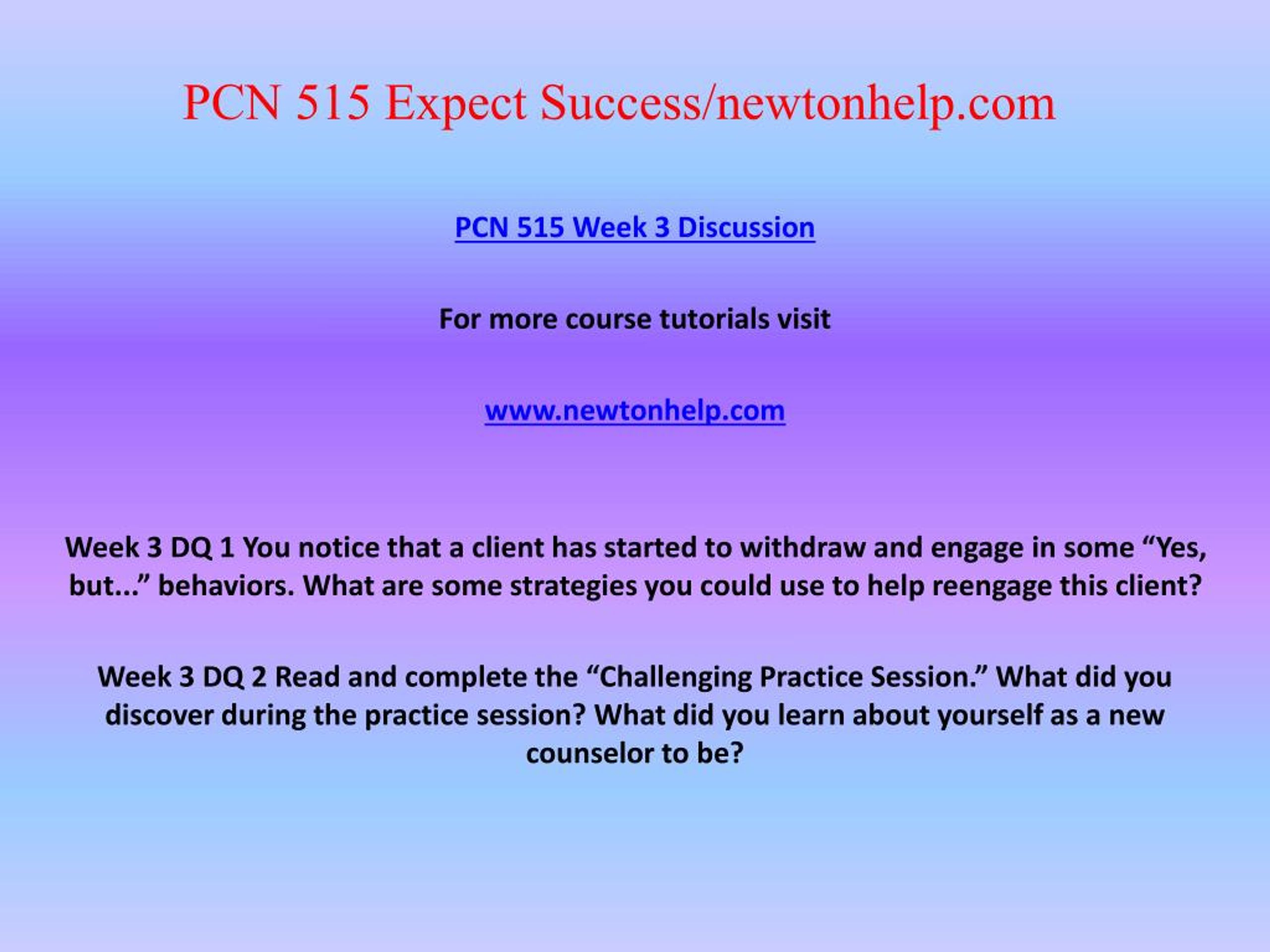 PCN 515 Expect Success/newtonhelp.com

PCN 515 Week 3 Discussion

For more course tutorials visit

www.newtonhelp.com

Week 3 DQ 1 You notice that a client has started to withdraw and engage in some “Yes, but...” behaviors. What are some strategies you could use to help reengage this client?

Week 3 DQ 2 Read and complete the “Challenging Practice Session.” What did you discover during the practice session? What did you learn about yourself as a new counselor to be?